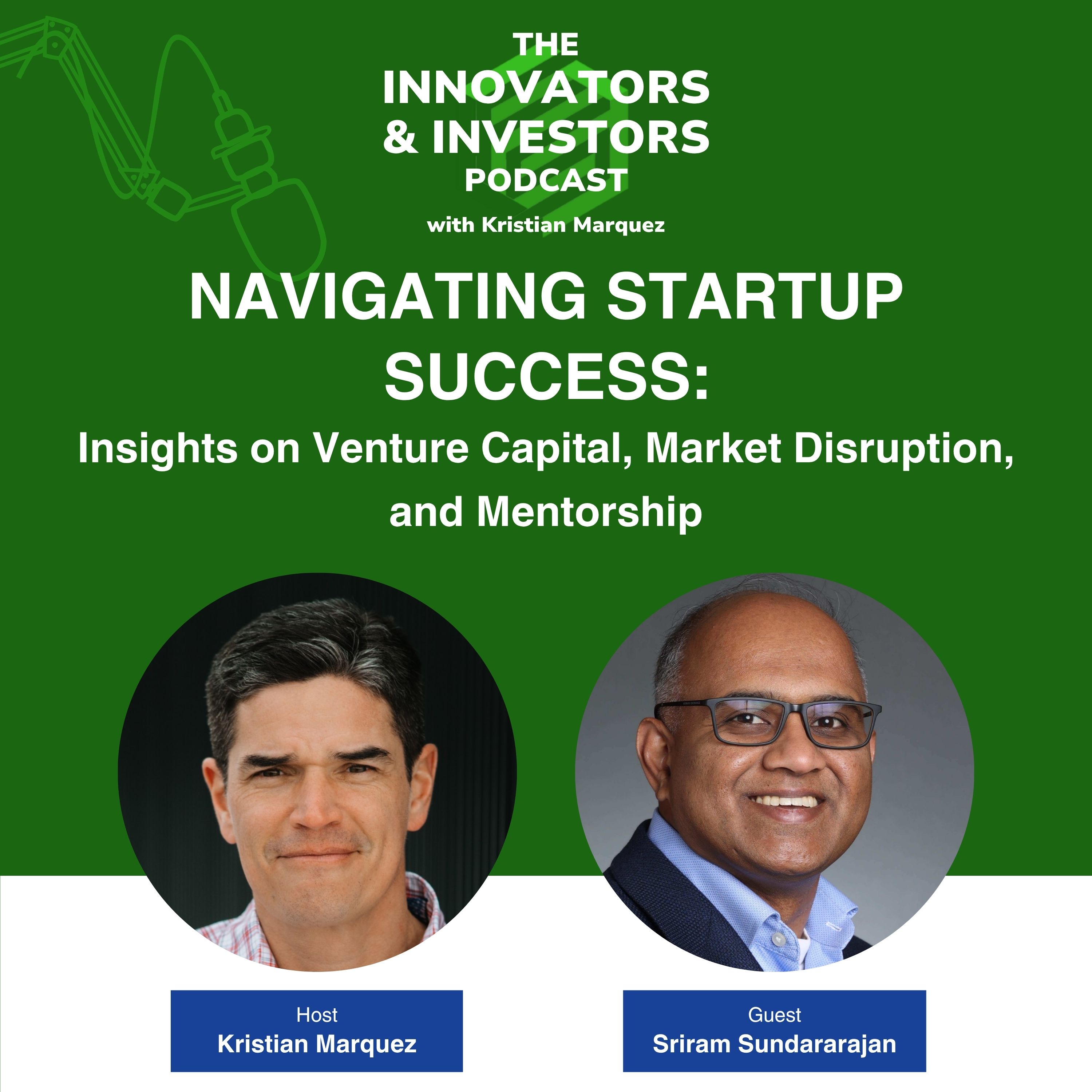 THE INNOVATORS & INVESTORS PODCAST

with Kristian Marquez

NAVIGATING STARTUP SUCCESS:

Insights on Venture Capital, Market Disruption, and Mentorship

Host
Kristian Marquez

Guest
Sriram Sundararajan